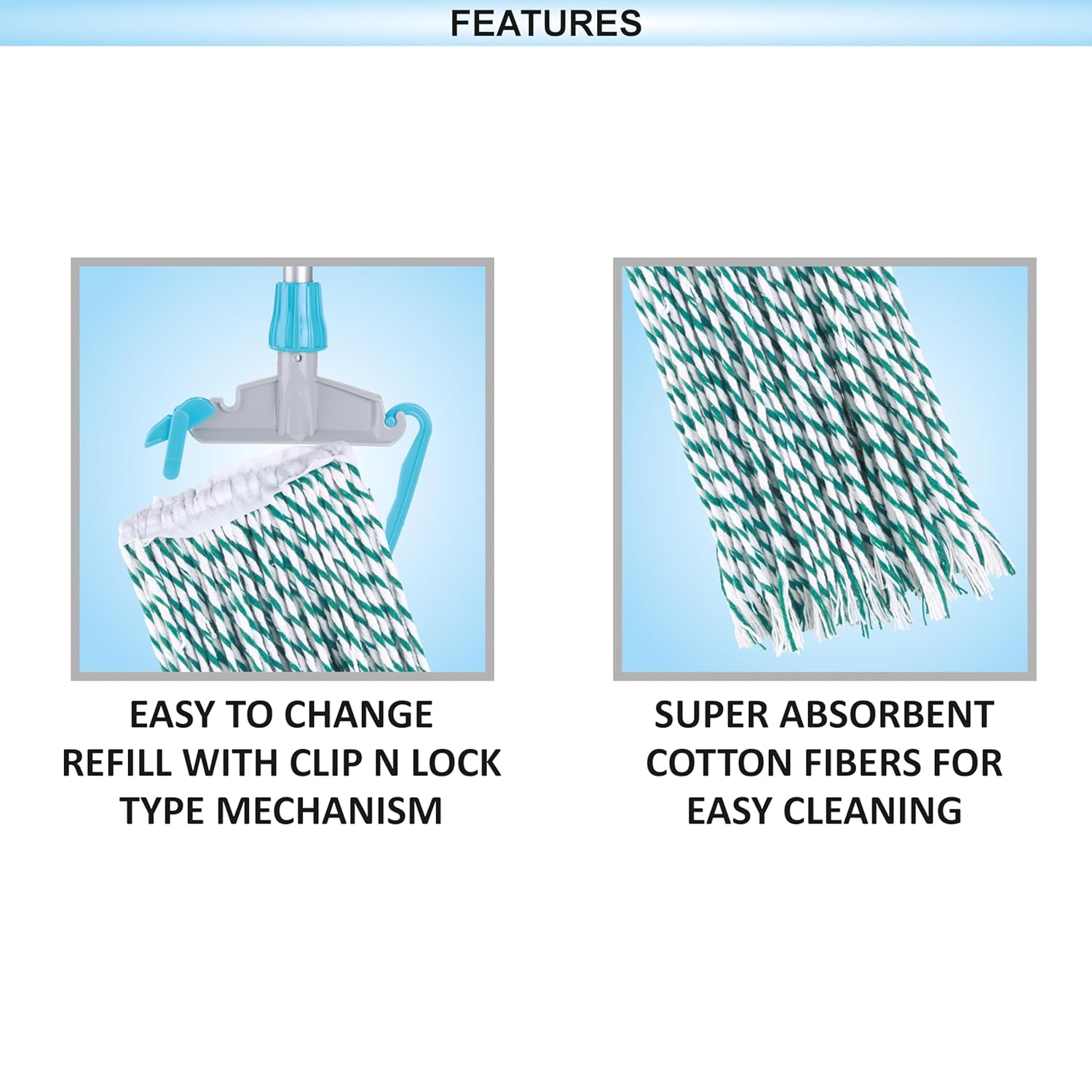 FEATURES

EASY TO CHANGE REFILL WITH CLIP N LOCK TYPE MECHANISM

SUPER ABSORBENT COTTON FIBERS FOR EASY CLEANING